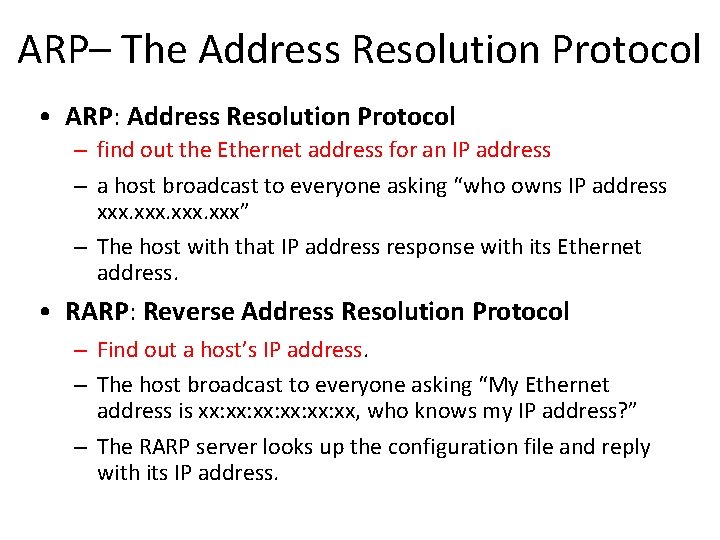 ARP– The Address Resolution Protocol

• ARP: Address Resolution Protocol
– find out the Ethernet address for an IP address
– a host broadcast to everyone asking “who owns IP address xxx.xxx.xxx.xxx”
– The host with that IP address response with its Ethernet address.

• RARP: Reverse Address Resolution Protocol
– Find out a host’s IP address.
– The host broadcast to everyone asking “My Ethernet address is xx:xx:xx:xx:xx:xx, who knows my IP address?”
– The RARP server looks up the configuration file and reply with its IP address.